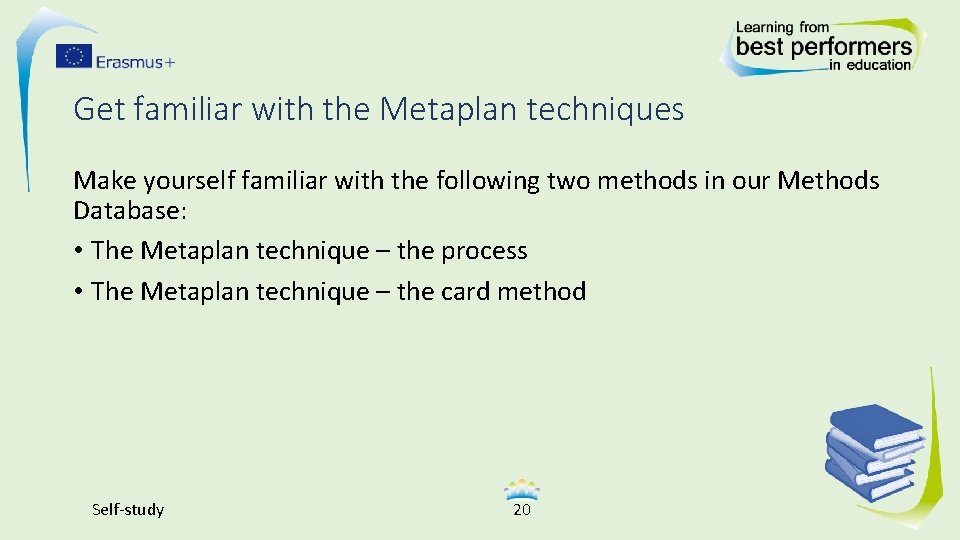 Erasmus+

Learning from
best performers
in education

Get familiar with the Metaplan techniques

Make yourself familiar with the following two methods in our Methods Database:

• The Metaplan technique – the process

• The Metaplan technique – the card method

Self-study

20